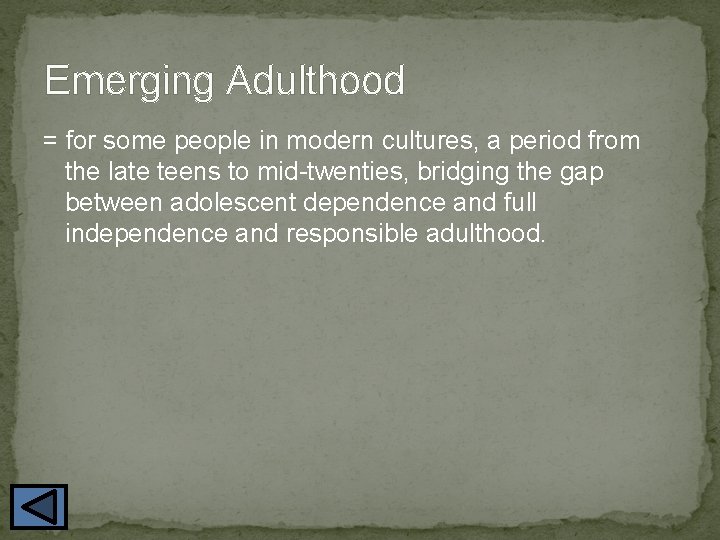 Emerging Adulthood

= for some people in modern cultures, a period from the late teens to mid-twenties, bridging the gap between adolescent dependence and full independence and responsible adulthood.